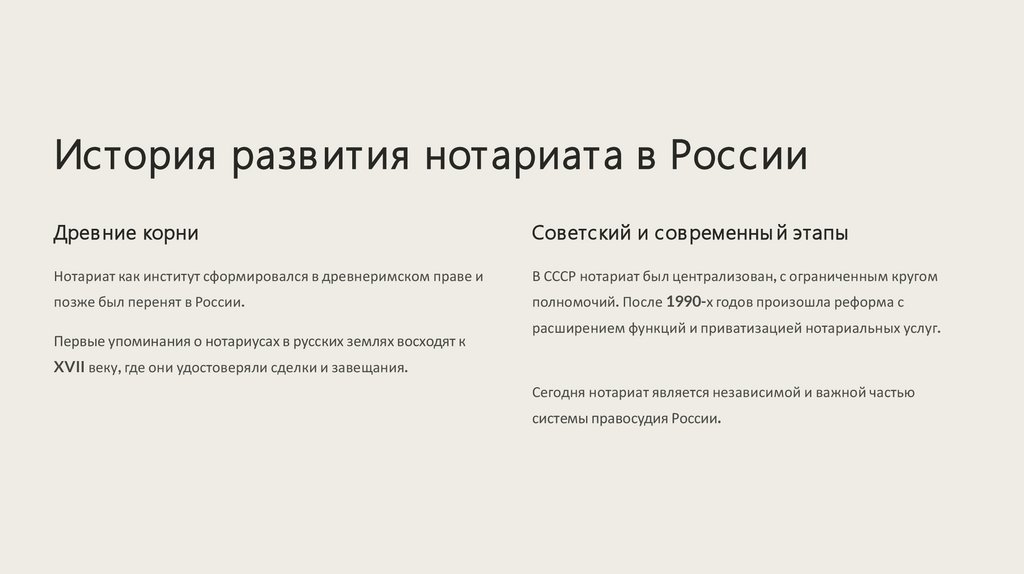 История развития нотариата в России

Древние корни

Нотариат как институт сформировался в древнеримском праве и позже был перенят в России.

Первые упоминания о нотариусах в русских землях восходят к XVII веку, где они удостоверяли сделки и завещания.

Советский и современный этапы

В СССР нотариат был централизован, с ограниченным кругом полномочий. После 1990-х годов произошла реформа с расширением функций и приватизацией нотариальных услуг.

Сегодня нотариат является независимой и важной частью системы правосудия России.